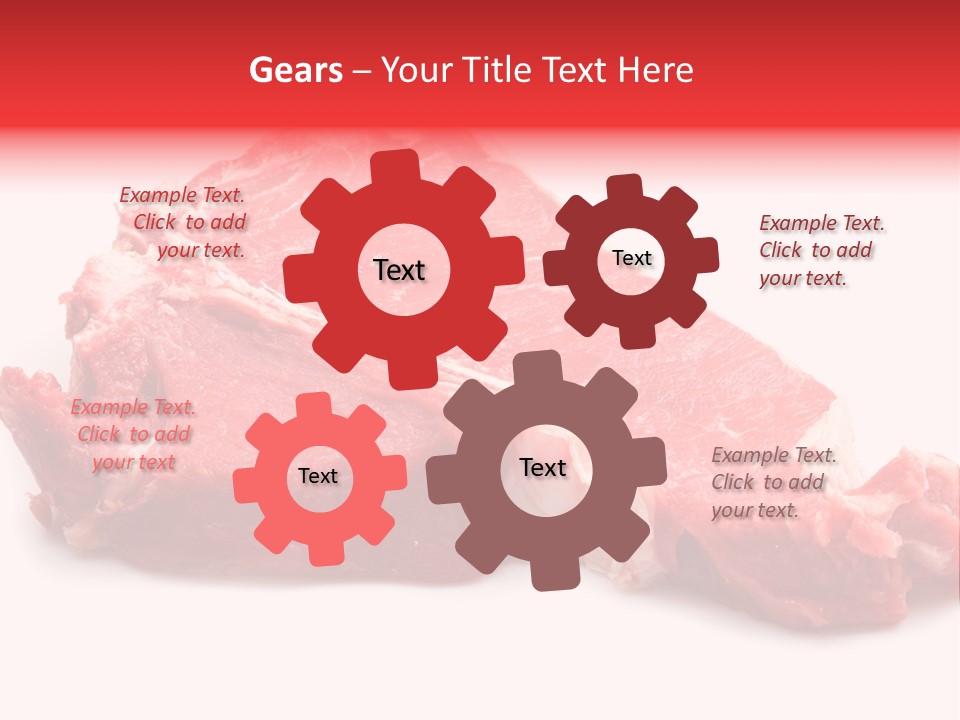 Gears – Your Title Text Here

Example Text. Click to add your text.

Text

Text

Example Text. Click to add your text.

Example Text. Click to add your text

Text

Text

Example Text. Click to add your text.